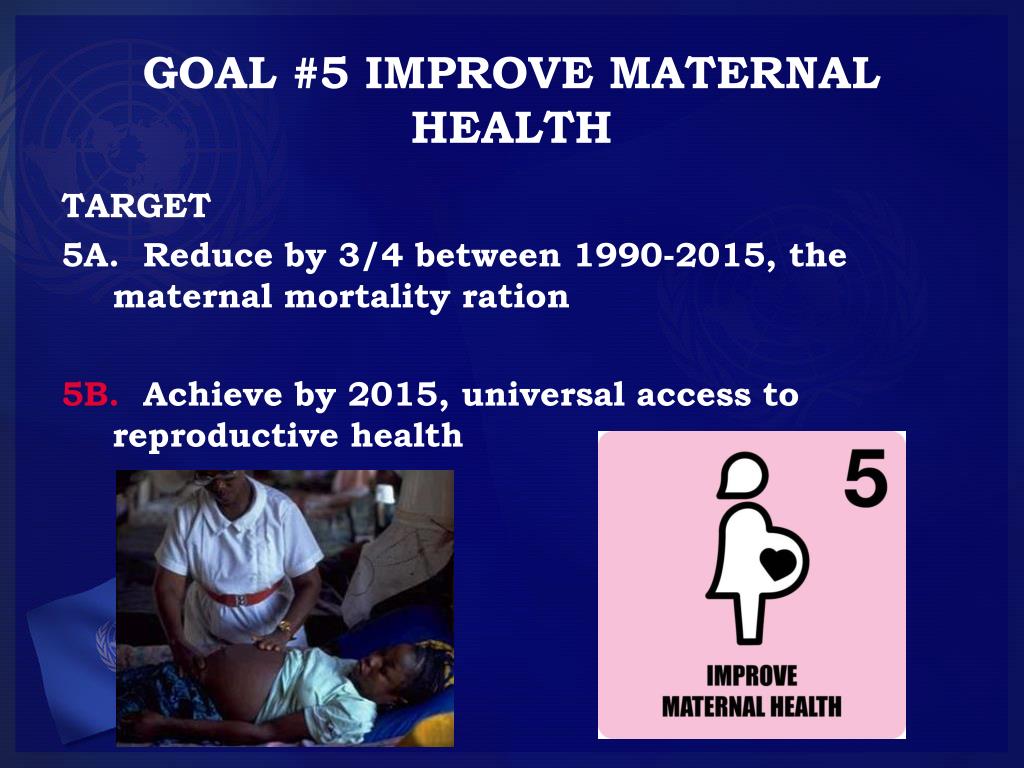 GOAL #5 IMPROVE MATERNAL HEALTH

TARGET

5A. Reduce by 3/4 between 1990-2015, the maternal mortality ration

5B. Achieve by 2015, universal access to reproductive health

5

IMPROVE MATERNAL HEALTH